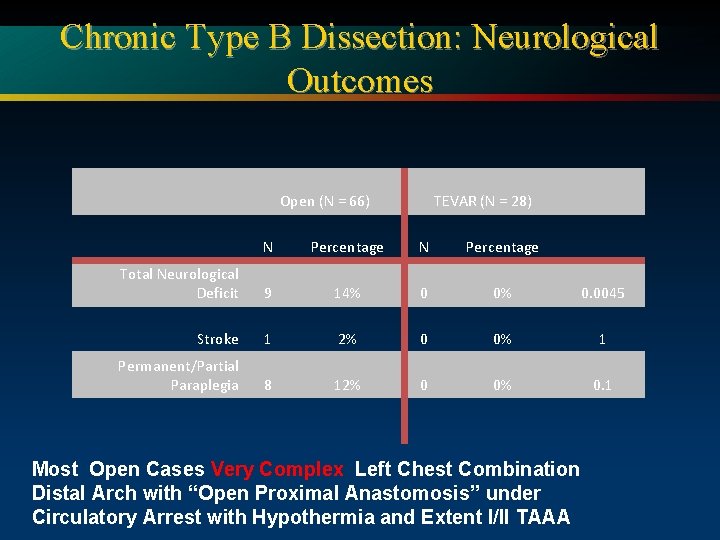 Chronic Type B Dissection: Neurological Outcomes

| | Open (N = 66) | | TEVAR (N = 28) | | |
|---|---|---|---|---|---|
| | N | Percentage | N | Percentage | |
| Total Neurological Deficit | 9 | 14% | 0 | 0% | 0.0045 |
| Stroke | 1 | 2% | 0 | 0% | 1 |
| Permanent/Partial Paraplegia | 8 | 12% | 0 | 0% | 0.1 |

Most Open Cases Very Complex Left Chest Combination Distal Arch with "Open Proximal Anastomosis" under Circulatory Arrest with Hypothermia and Extent I/II TAAA